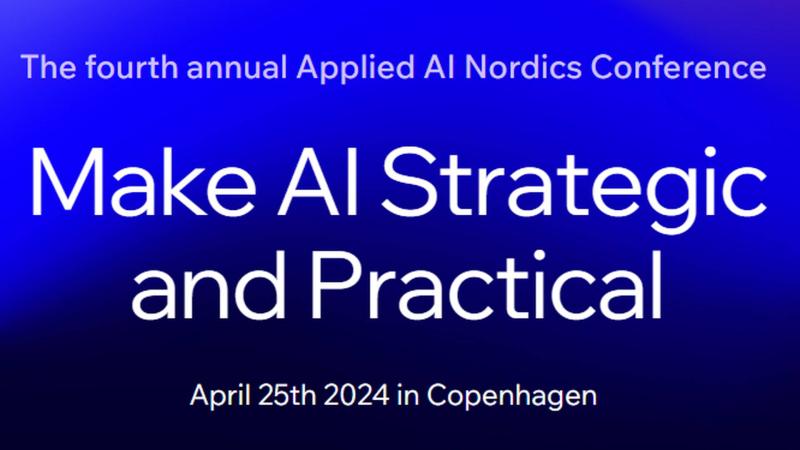 The fourth annual Applied AI Nordics Conference

Make AI Strategic and Practical

April 25th 2024 in Copenhagen